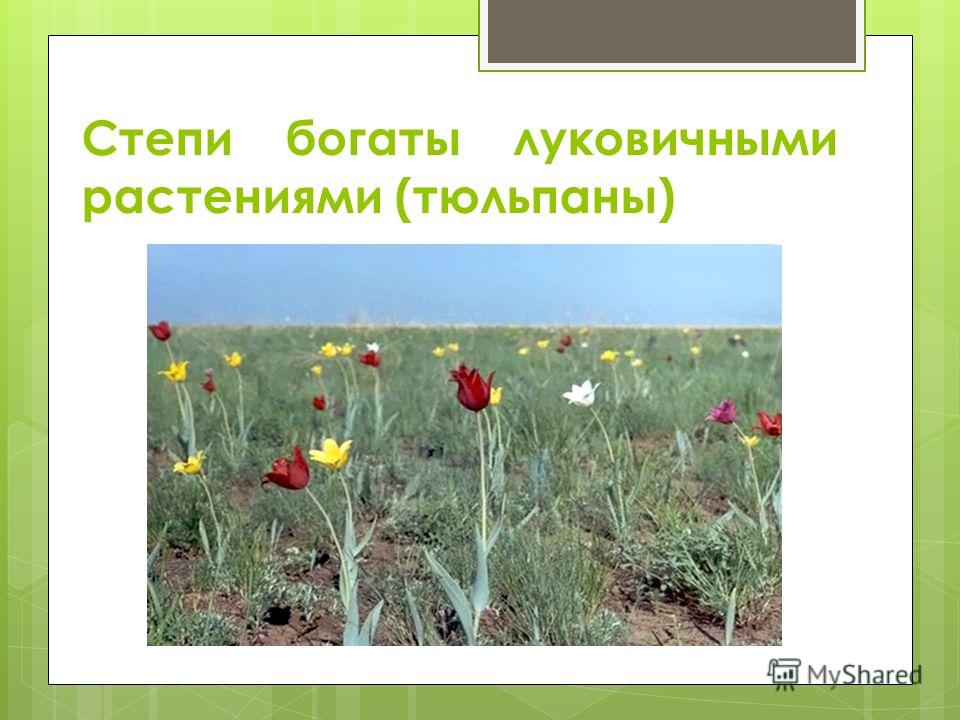 Степи богаты луковичными растениями (тюльпаны)

MyShared